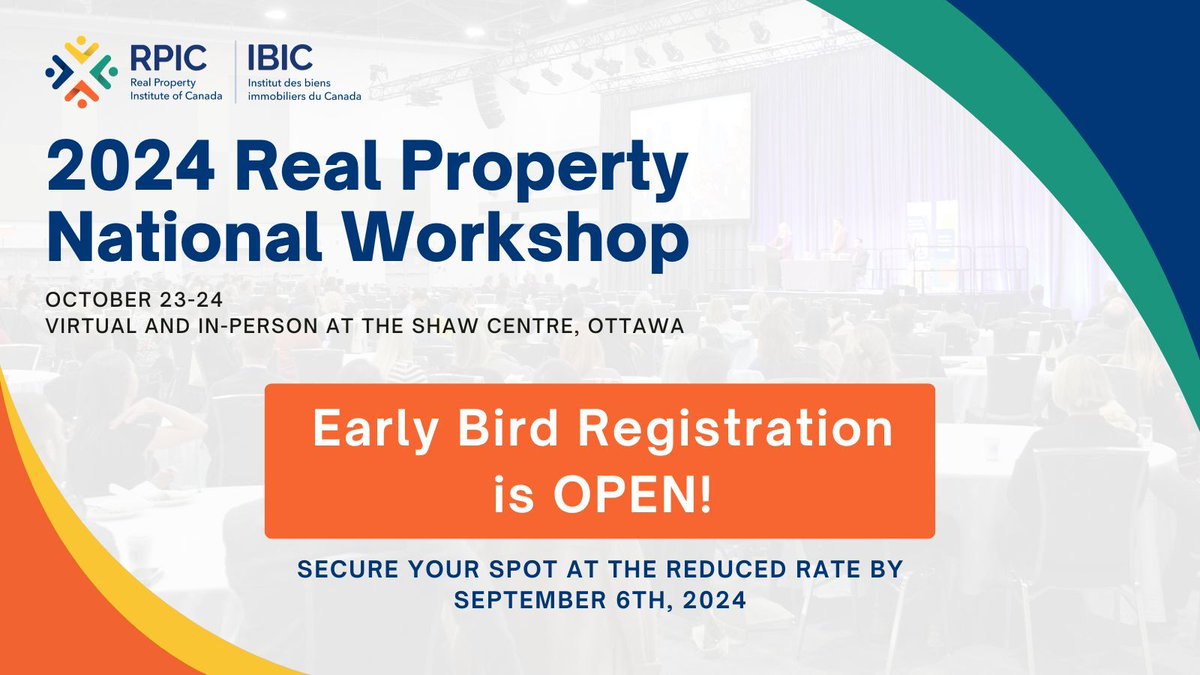 RPIC
Real Property Institute of Canada

IBIC
Institut des biens immobiliers du Canada

2024 Real Property National Workshop

OCTOBER 23-24
VIRTUAL AND IN-PERSON AT THE SHAW CENTRE, OTTAWA

Early Bird Registration is OPEN!

SECURE YOUR SPOT AT THE REDUCED RATE BY SEPTEMBER 6TH, 2024